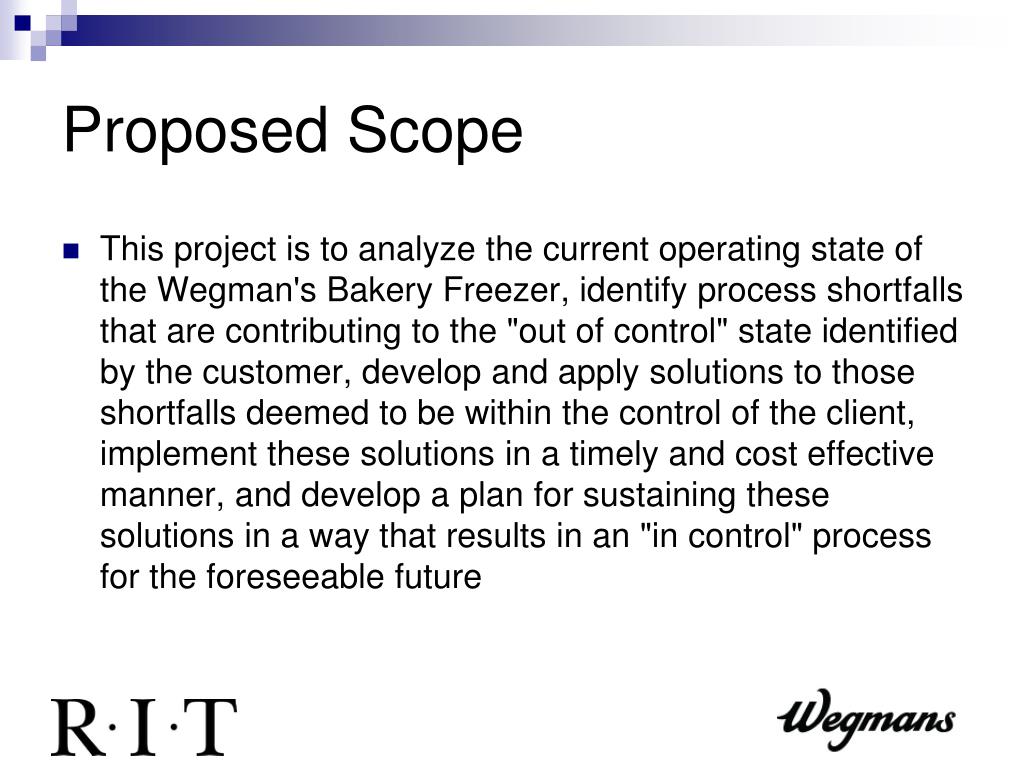 Proposed Scope

This project is to analyze the current operating state of the Wegman's Bakery Freezer, identify process shortfalls that are contributing to the "out of control" state identified by the customer, develop and apply solutions to those shortfalls deemed to be within the control of the client, implement these solutions in a timely and cost effective manner, and develop a plan for sustaining these solutions in a way that results in an "in control" process for the foreseeable future

R·I·T

Wegmans